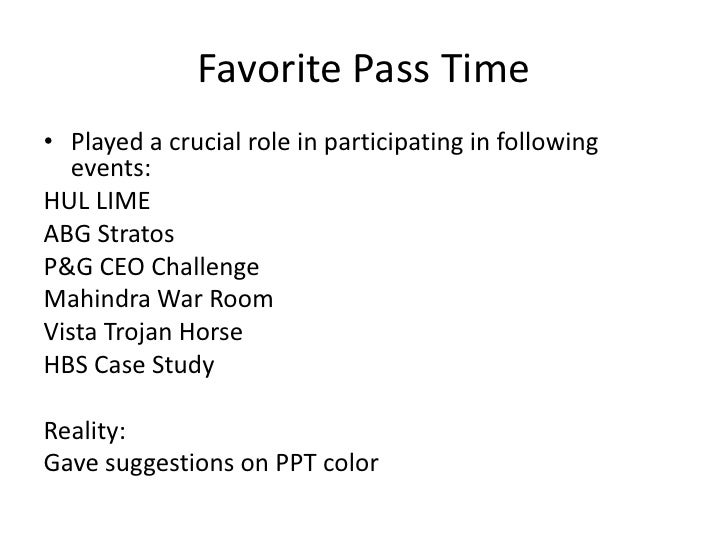 Favorite Pass Time

• Played a crucial role in participating in following events:
HUL LIME
ABG Stratos
P&G CEO Challenge
Mahindra War Room
Vista Trojan Horse
HBS Case Study

Reality:
Gave suggestions on PPT color